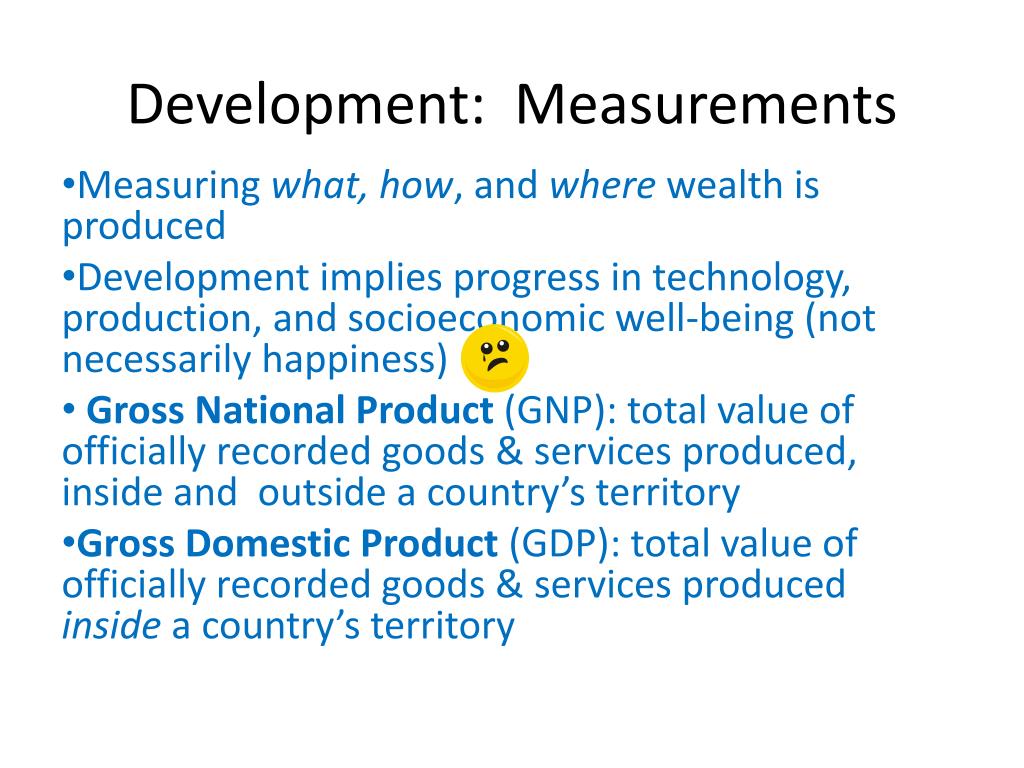 Development: Measurements

•Measuring what, how, and where wealth is produced

•Development implies progress in technology, production, and socioeconomic well-being (not necessarily happiness)

• Gross National Product (GNP): total value of officially recorded goods & services produced, inside and outside a country's territory

•Gross Domestic Product (GDP): total value of officially recorded goods & services produced inside a country's territory